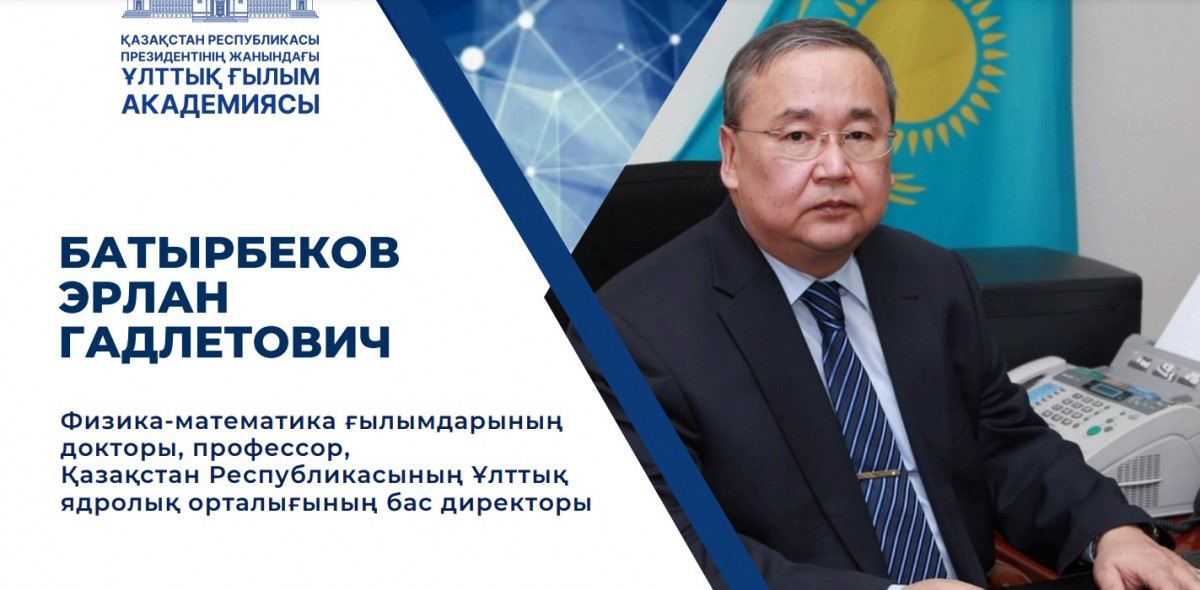 ҚАЗАҚСТАН РЕСПУБЛИКАСЫ ПРЕЗИДЕНТІНІҢ ЖАНЫНДАҒЫ ҰЛТТЫҚ ҒЫЛЫМ АКАДЕМИЯСЫ

БАТЫРБЕКОВ ЭРЛАН ГАДЛЕТОВИЧ

Физика-математика ғылымдарының докторы, профессор, Қазақстан Республикасының Ұлттық ядролық орталығының бас директоры